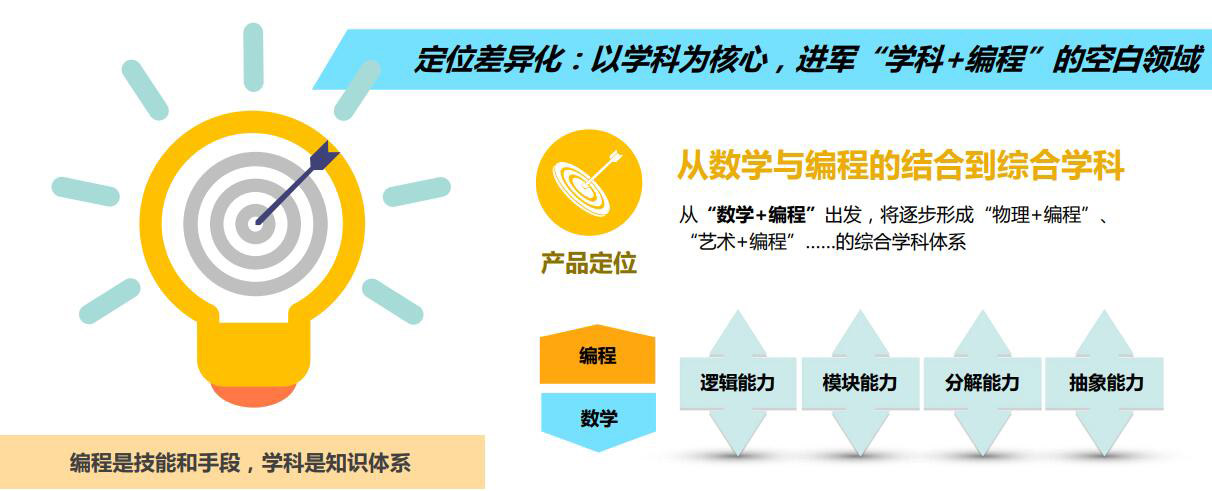 定位差异化：以学科为核心，进军“学科+编程”的空白领域

产品定位

从数学与编程的结合到综合学科

从“数学+编程”出发，将逐步形成“物理+编程”、“艺术+编程”......的综合学科体系

编程

数学

逻辑能力

模块能力

分解能力

抽象能力

编程是技能和手段，学科是知识体系